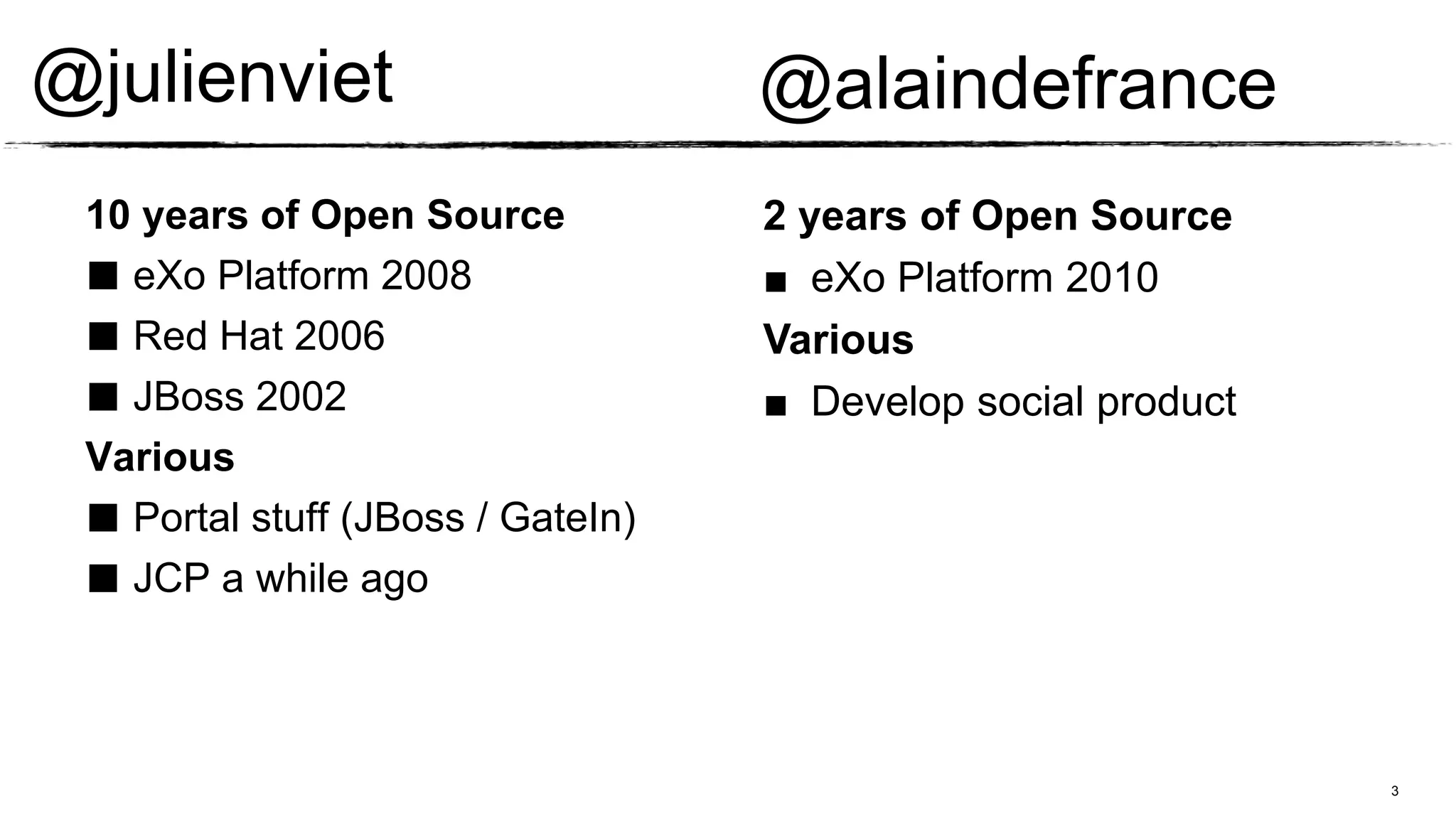 @julienviet

10 years of Open Source

■ eXo Platform 2008

■ Red Hat 2006

■ JBoss 2002

Various

■ Portal stuff (JBoss / GateIn)

■ JCP a while ago

@alaindefrance

2 years of Open Source

■ eXo Platform 2010

Various

■ Develop social product

3